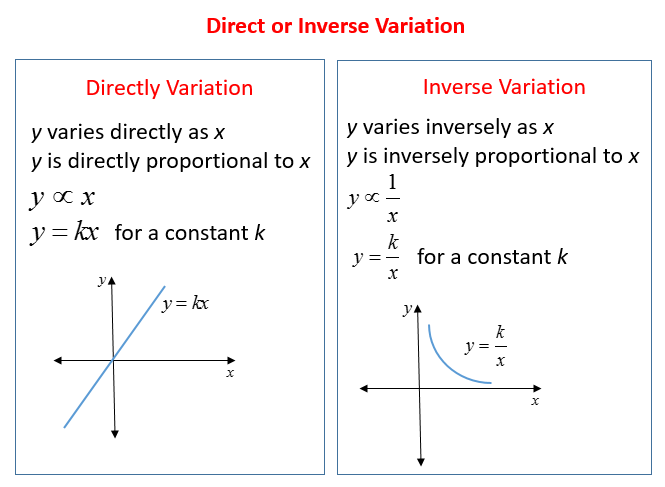 Direct or Inverse Variation

Directly Variation

$y$ varies directly as $x$
$y$ is directly proportional to $x$
$y \propto x$
$y = kx$ for a constant $k$

$y$
$y = kx$
$x$

Inverse Variation

$y$ varies inversely as $x$
$y$ is inversely proportional to $x$
$y \propto \frac{1}{x}$
$y = \frac{k}{x}$ for a constant $k$

$y$
$y = \frac{k}{x}$
$x$